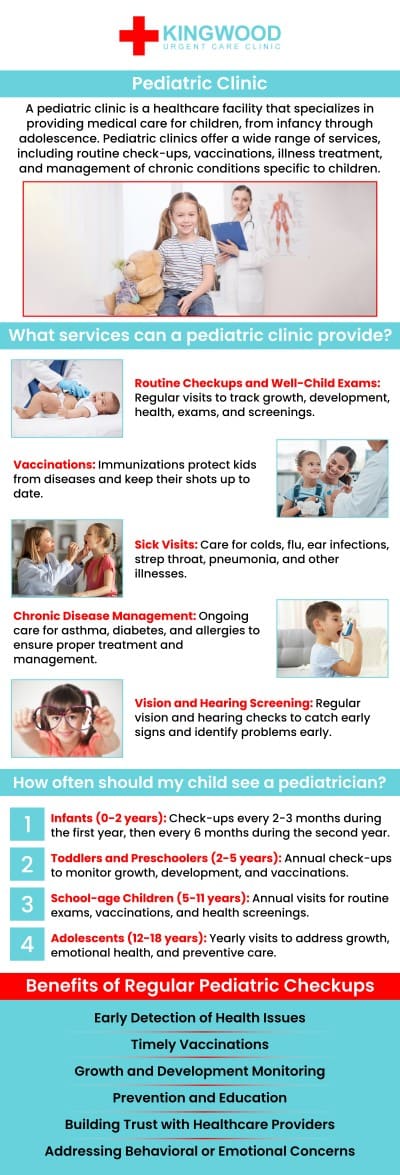 KINGWOOD
URGENT CARE CLINIC

Pediatric Clinic

A pediatric clinic is a healthcare facility that specializes in providing medical care for children, from infancy through adolescence. Pediatric clinics offer a wide range of services, including routine check-ups, vaccinations, illness treatment, and management of chronic conditions specific to children.

What services can a pediatric clinic provide?

Routine Checkups and Well-Child Exams: Regular visits to track growth, development, health, exams, and screenings.

Vaccinations: Immunizations protect kids from diseases and keep their shots up to date.

Sick Visits: Care for colds, flu, ear infections, strep throat, pneumonia, and other illnesses.

Chronic Disease Management: Ongoing care for asthma, diabetes, and allergies to ensure proper treatment and management.

Vision and Hearing Screening: Regular vision and hearing checks to catch early signs and identify problems early.

How often should my child see a pediatrician?

1 Infants (0-2 years): Check-ups every 2-3 months during the first year, then every 6 months during the second year.

2 Toddlers and Preschoolers (2-5 years): Annual check-ups to monitor growth, development, and vaccinations.

3 School-age Children (5-11 years): Annual visits for routine exams, vaccinations, and health screenings.

4 Adolescents (12-18 years): Yearly visits to address growth, emotional health, and preventive care.

Benefits of Regular Pediatric Checkups

Early Detection of Health Issues

Timely Vaccinations

Growth and Development Monitoring

Prevention and Education

Building Trust with Healthcare Providers

Addressing Behavioral or Emotional Concerns